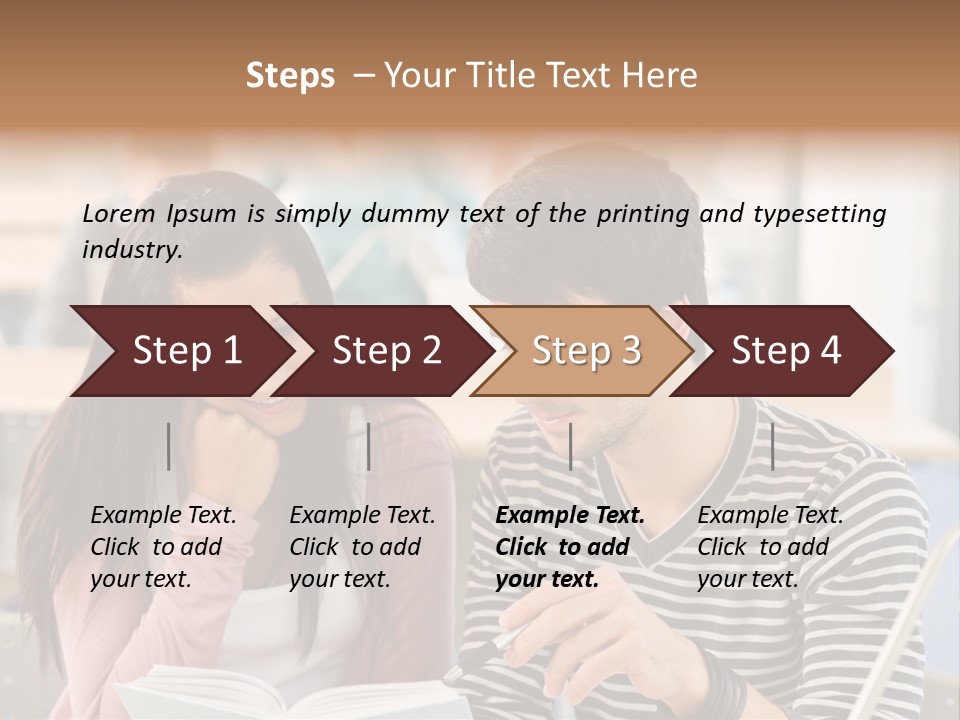 Steps – Your Title Text Here

Lorem Ipsum is simply dummy text of the printing and typesetting industry.

Step 1

Step 2

Step 3

Step 4

Example Text. Click to add your text.

Example Text. Click to add your text.

Example Text. Click to add your text.

Example Text. Click to add your text.